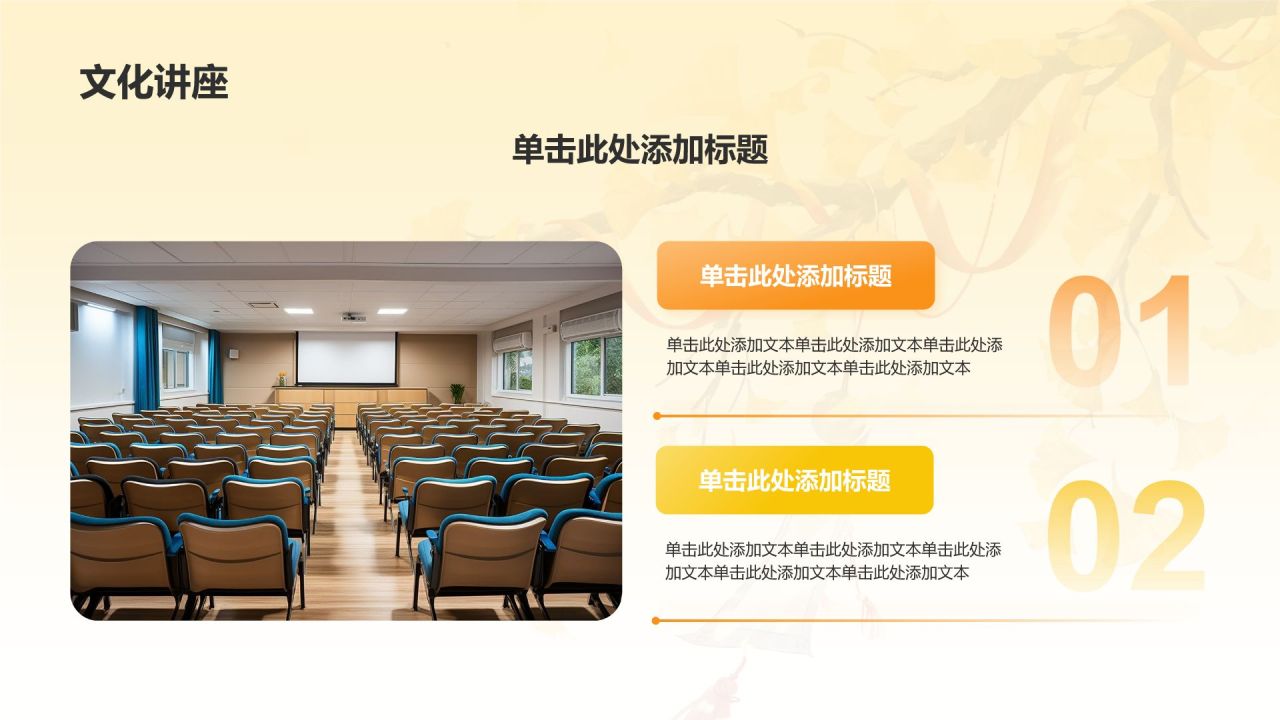 文化讲座

单击此处添加标题

单击此处添加标题

01

单击此处添加文本单击此处添加文本单击此处添加文本单击此处添加文本单击此处添加文本

单击此处添加标题

02

单击此处添加文本单击此处添加文本单击此处添加文本单击此处添加文本单击此处添加文本